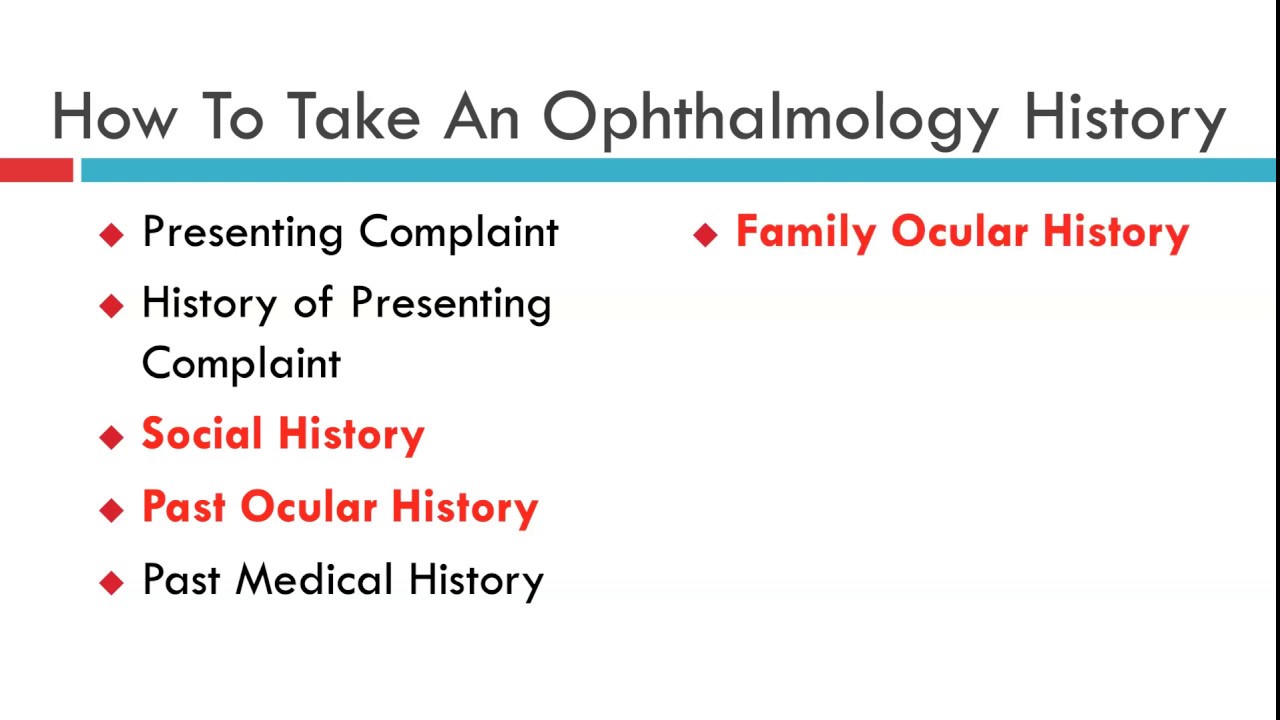 How To Take An Ophthalmology History

◆ Presenting Complaint
◆ History of Presenting Complaint
◆ Social History
◆ Past Ocular History
◆ Past Medical History

◆ Family Ocular History